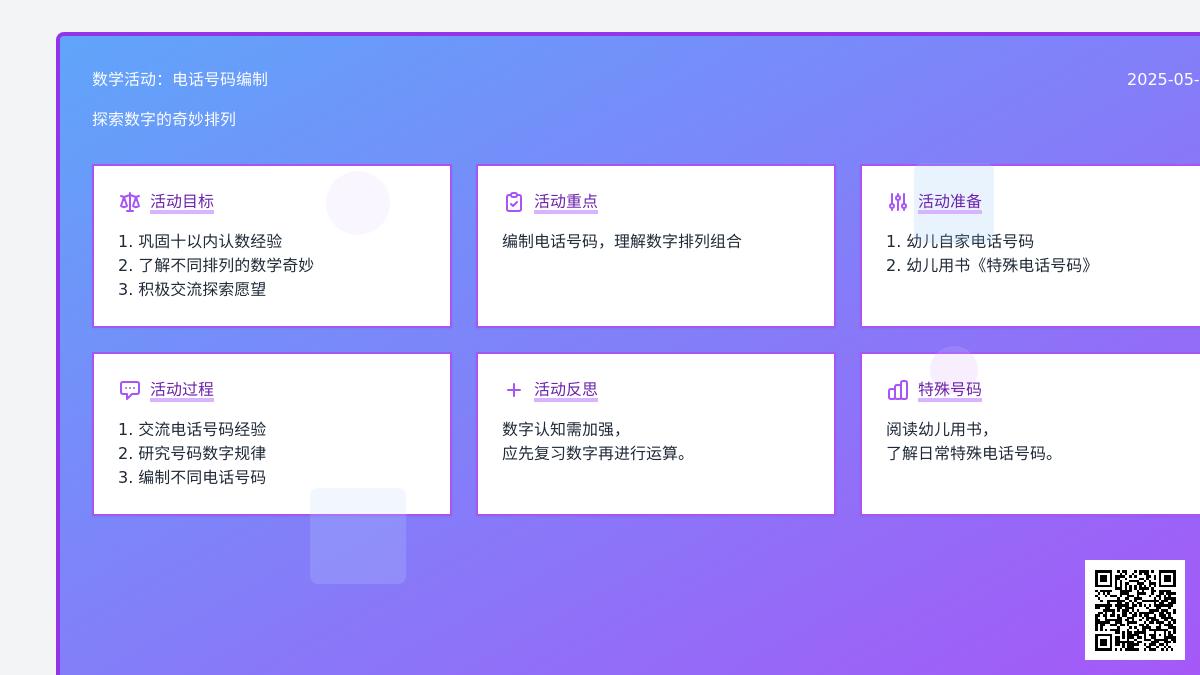 数学活动：电话号码编制

2025-05-

探索数字的奇妙排列

活动目标

1. 巩固十以内认数经验
2. 了解不同排列的数学奇妙
3. 积极交流探索愿望

活动重点

编制电话号码，理解数字排列组合

活动准备

1. 幼儿自家电话号码
2. 幼儿用书《特殊电话号码》

活动过程

1. 交流电话号码经验
2. 研究号码数字规律
3. 编制不同电话号码

活动反思

数字认知需加强，
应先复习数字再进行运算。

特殊号码

阅读幼儿用书，
了解日常特殊电话号码。